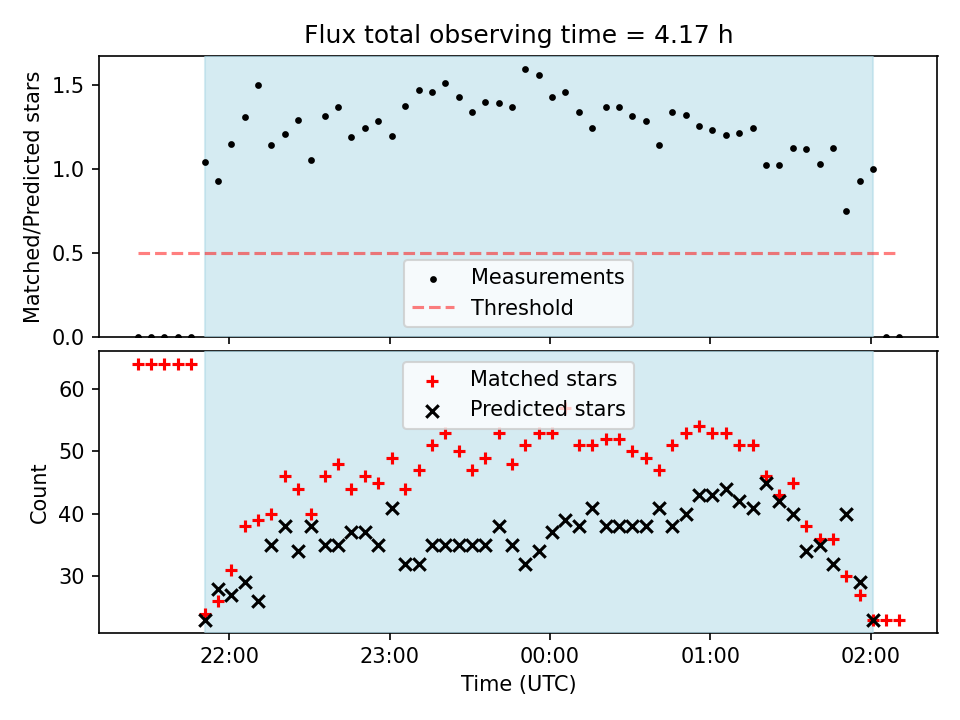 Flux total observing time = 4.17 h

Matched/Predicted stars

1.5
1.0
0.5
0.0

Measurements
Threshold

Matched stars
Predicted stars

Count

60
50
40
30

22:00
23:00
00:00
01:00
02:00

Time (UTC)